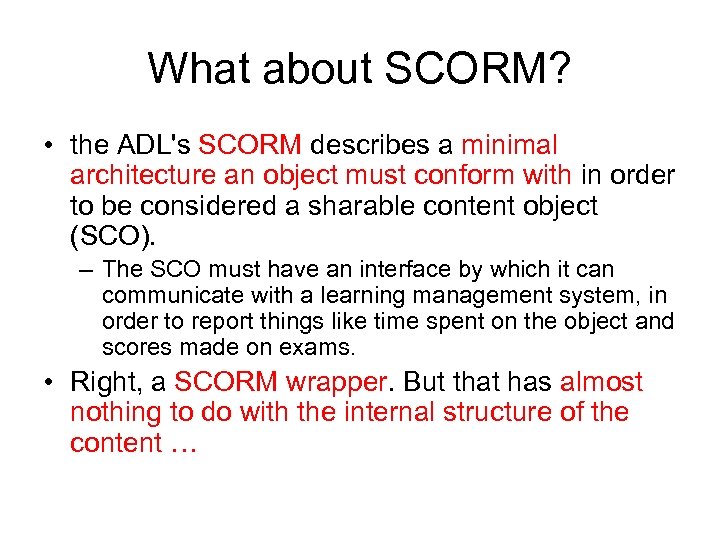 What about SCORM?

• the ADL's SCORM describes a minimal architecture an object must conform with in order to be considered a sharable content object (SCO).

– The SCO must have an interface by which it can communicate with a learning management system, in order to report things like time spent on the object and scores made on exams.

• Right, a SCORM wrapper. But that has almost nothing to do with the internal structure of the content …